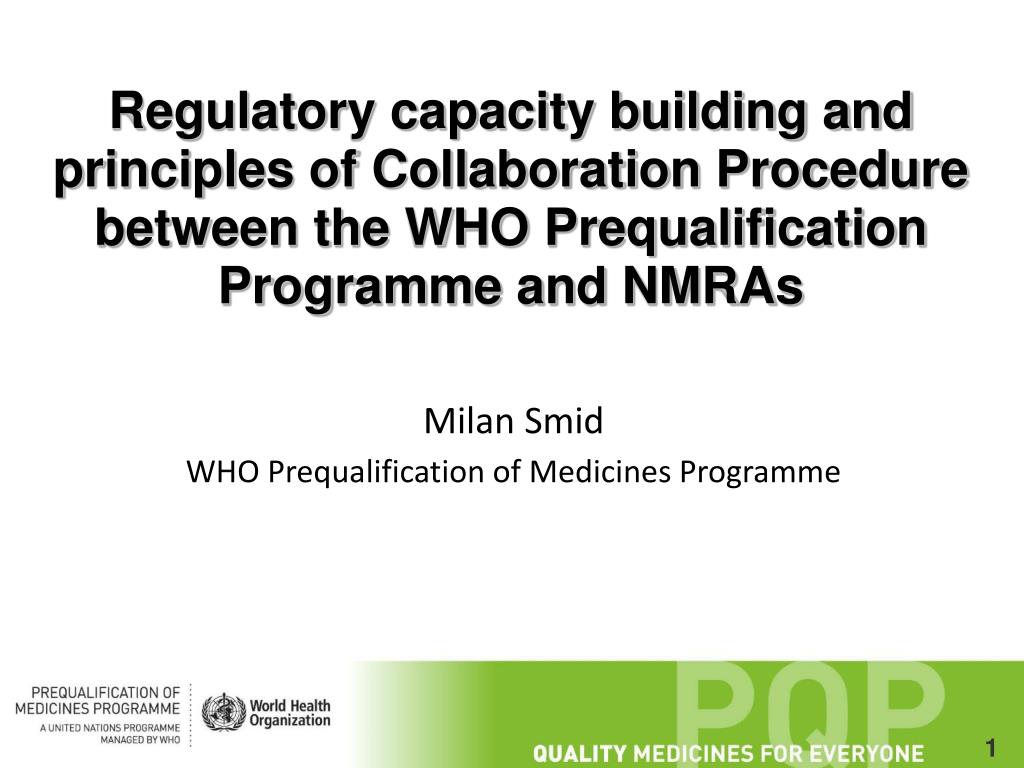 Regulatory capacity building and principles of Collaboration Procedure between the WHO Prequalification Programme and NMRAs

Milan Smid

WHO Prequalification of Medicines Programme

PREQUALIFICATION OF MEDICINES PROGRAMME
A UNITED NATIONS PROGRAMME MANAGED BY WHO

World Health Organization

PQP

QUALITY MEDICINES FOR EVERYONE

1